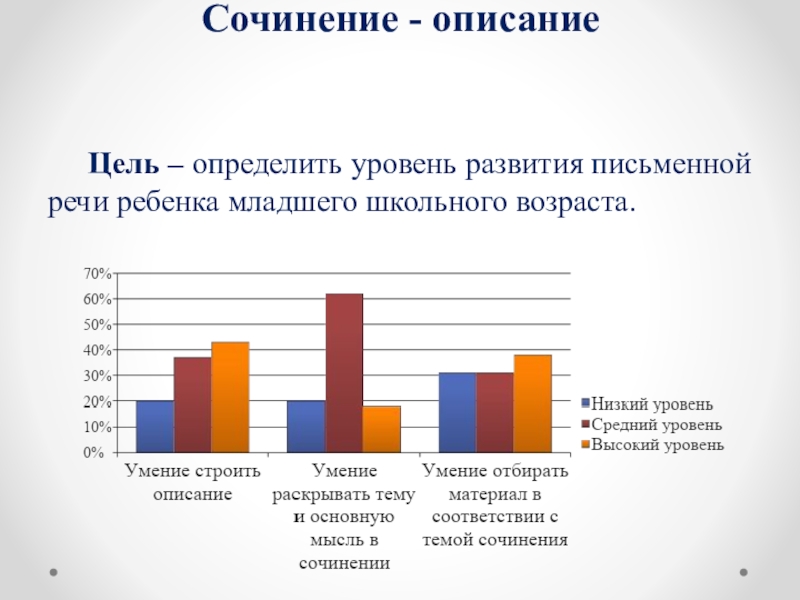 Сочинение - описание

Цель – определить уровень развития письменной речи ребенка младшего школьного возраста.

70%
60%
50%
40%
30%
20%
10%
0%

Умение строить описание
Умение раскрывать тему и основную мысль в сочинении
Умение отбирать материал в соответствии с темой сочинения

Низкий уровень
Средний уровень
Высокий уровень